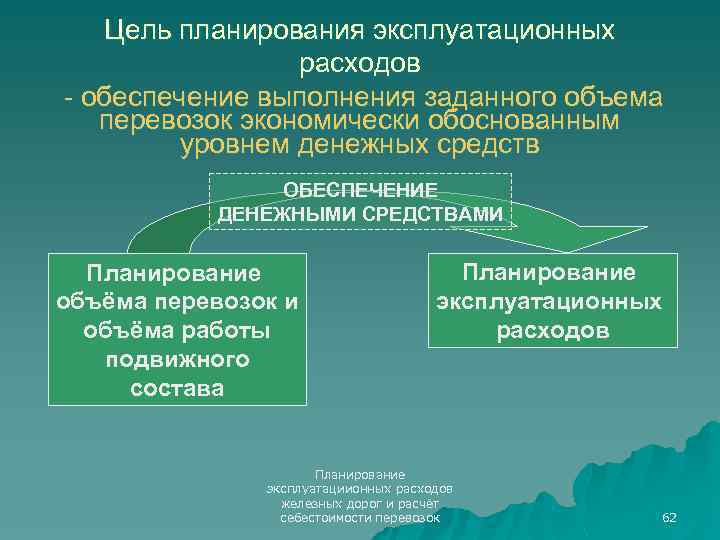 Цель планирования эксплуатационных расходов

- обеспечение выполнения заданного объема перевозок экономически обоснованным уровнем денежных средств

ОБЕСПЕЧЕНИЕ ДЕНЕЖНЫМИ СРЕДСТВАМИ

Планирование объёма перевозок и объёма работы подвижного состава

Планирование эксплуатационных расходов

Планирование эксплуатациионных расходов железных дорог и расчёт себестоимости перевозок

62